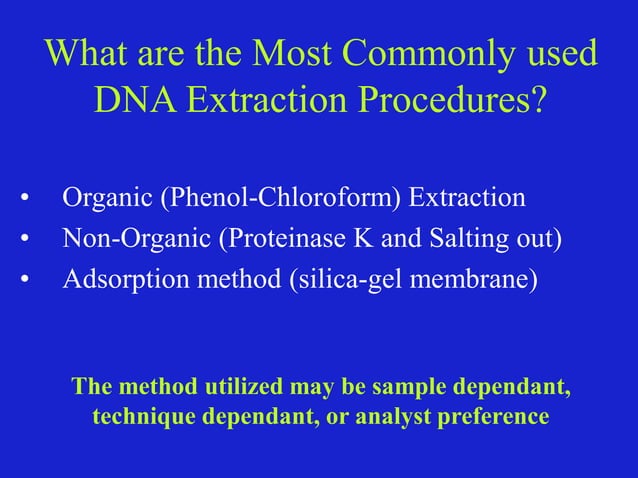 What are the Most Commonly used DNA Extraction Procedures?

• Organic (Phenol-Chloroform) Extraction
• Non-Organic (Proteinase K and Salting out)
• Adsorption method (silica-gel membrane)

The method utilized may be sample dependant, technique dependant, or analyst preference